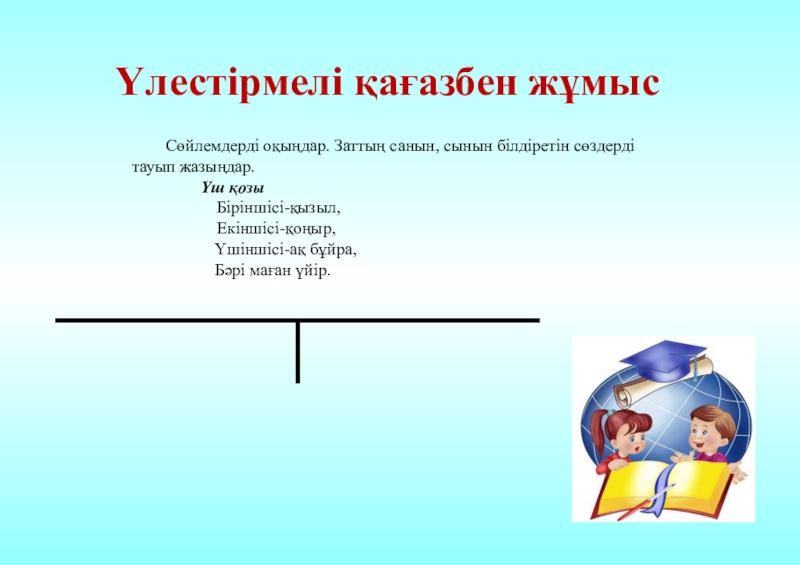 Үлестірмелі қағазбен жұмыс

Сөйлемдерді оқыңдар. Заттың санын, сынын білдіретін сөздерді тауып жазыңдар.

Үш қозы
Біріншісі-қызыл,
Екіншісі-қоңыр,
Үшіншісі-ақ бұйра,
Бәрі маған үйір.